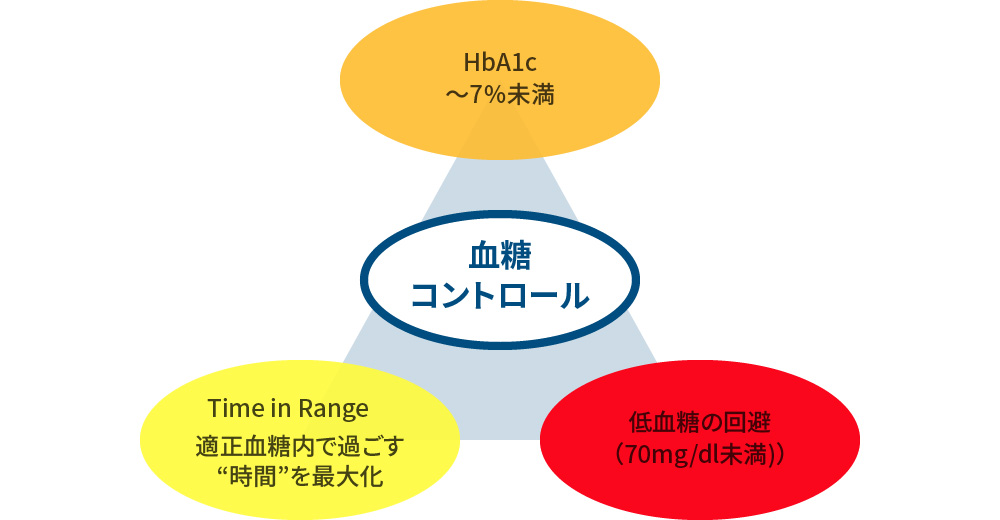 HbA1c
～7%未満

血糖
コントロール

Time in Range
適正血糖内で過ごす
“時間”を最大化

低血糖の回避
（70mg/dl未満)）